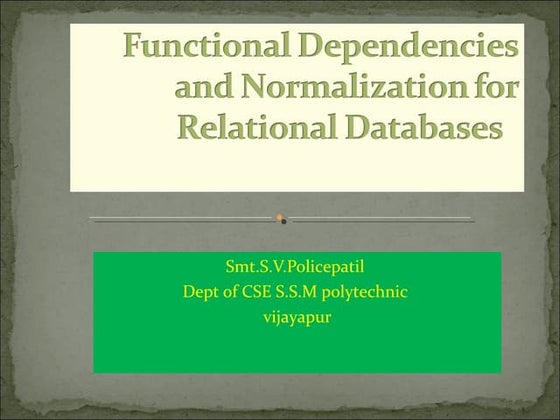 Functional Dependencies and Normalization for Relational Databases

Smt.S.V.Policepatil
Dept of CSE S.S.M polytechnic
vijayapur